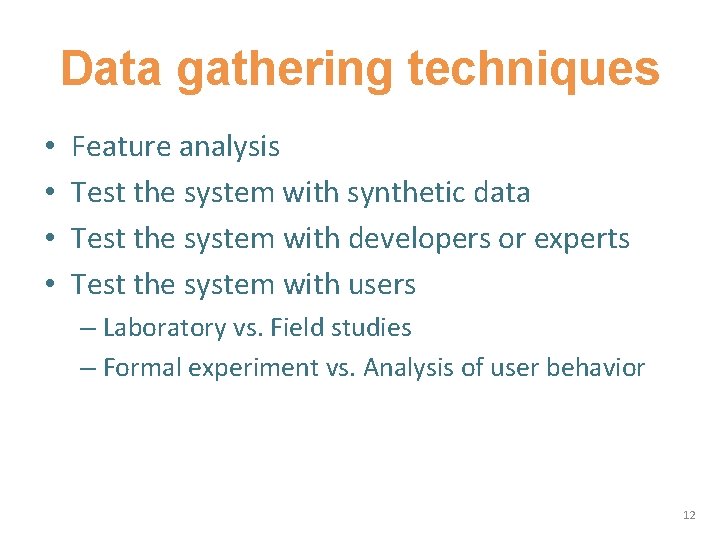 Data gathering techniques

• Feature analysis
• Test the system with synthetic data
• Test the system with developers or experts
• Test the system with users
 – Laboratory vs. Field studies
 – Formal experiment vs. Analysis of user behavior

12